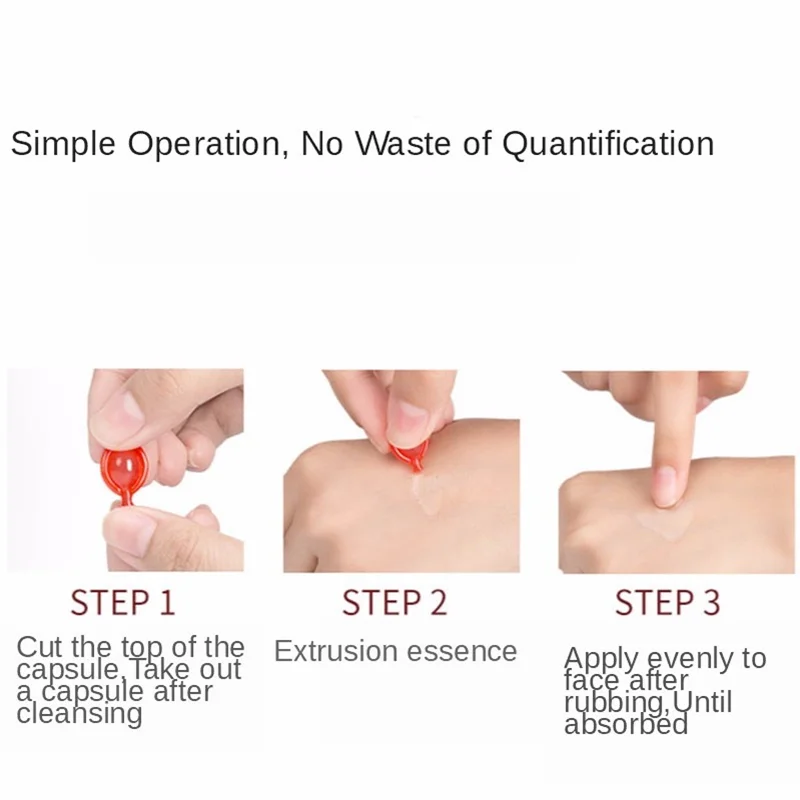 Simple Operation, No Waste of Quantification

STEP 1

Cut the top of the capsule,Take out a capsule after cleansing

STEP 2

Extrusion essence

STEP 3

Apply evenly to face after rubbing,Until absorbed